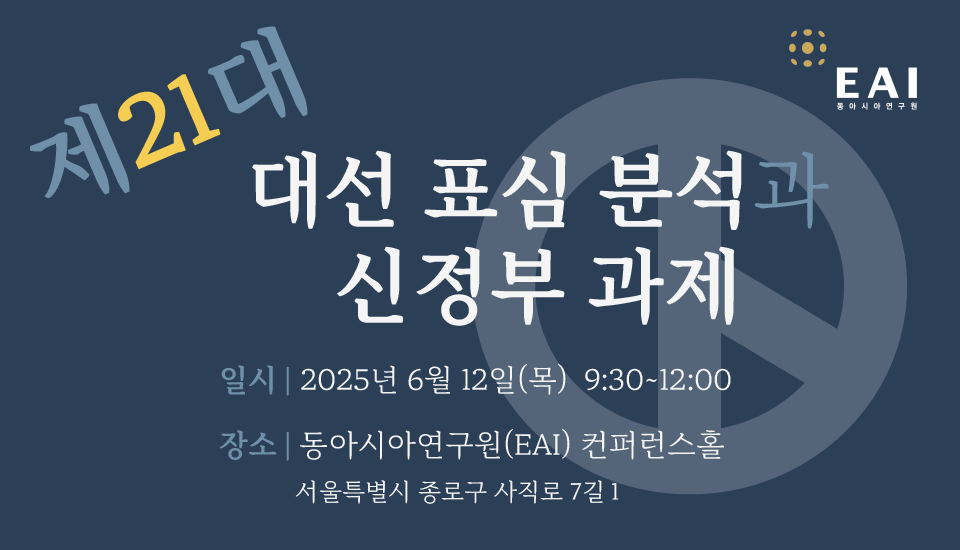 EAI
동아시아연구원

제21대

대선 표심 분석과
신정부 과제

일시 | 2025년 6월 12일(목) 9:30~12:00

장소 | 동아시아연구원(EAI) 컨퍼런스홀
서울특별시 종로구 사직로 7길 1